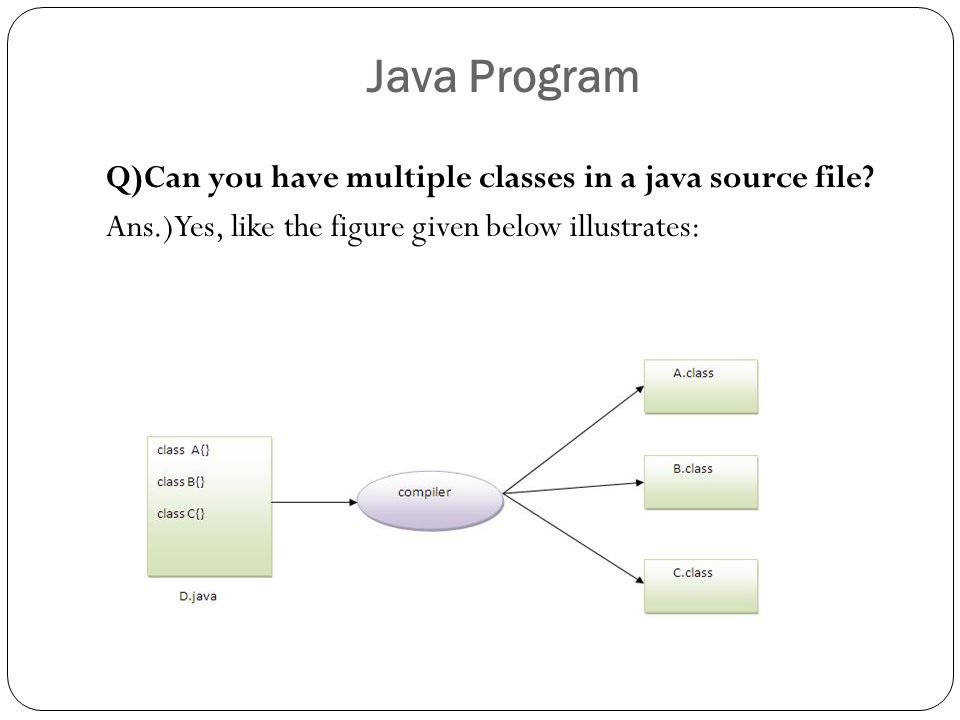 Java Program

Q)Can you have multiple classes in a java source file?

Ans.)Yes, like the figure given below illustrates:

class A{}

class B{}

class C{}

D.java

compiler

A.class

B.class

C.class